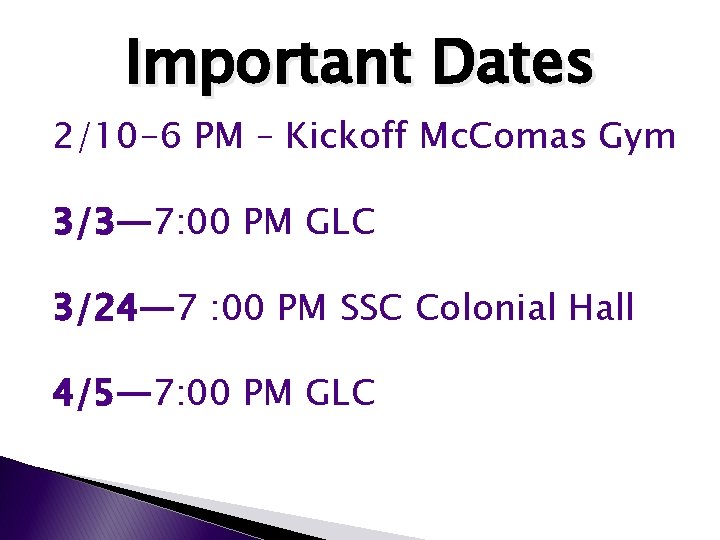 Important Dates

2/10-6 PM – Kickoff McComas Gym

3/3—7:00 PM GLC

3/24—7 :00 PM SSC Colonial Hall

4/5—7:00 PM GLC